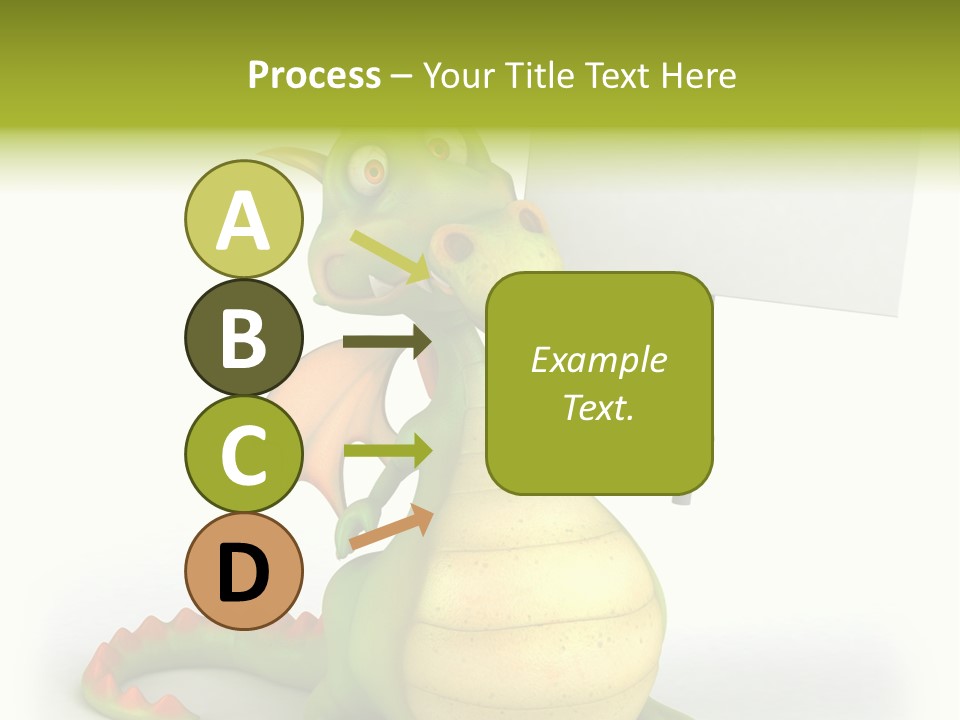 Process – Your Title Text Here

A

B

C

D

Example Text.